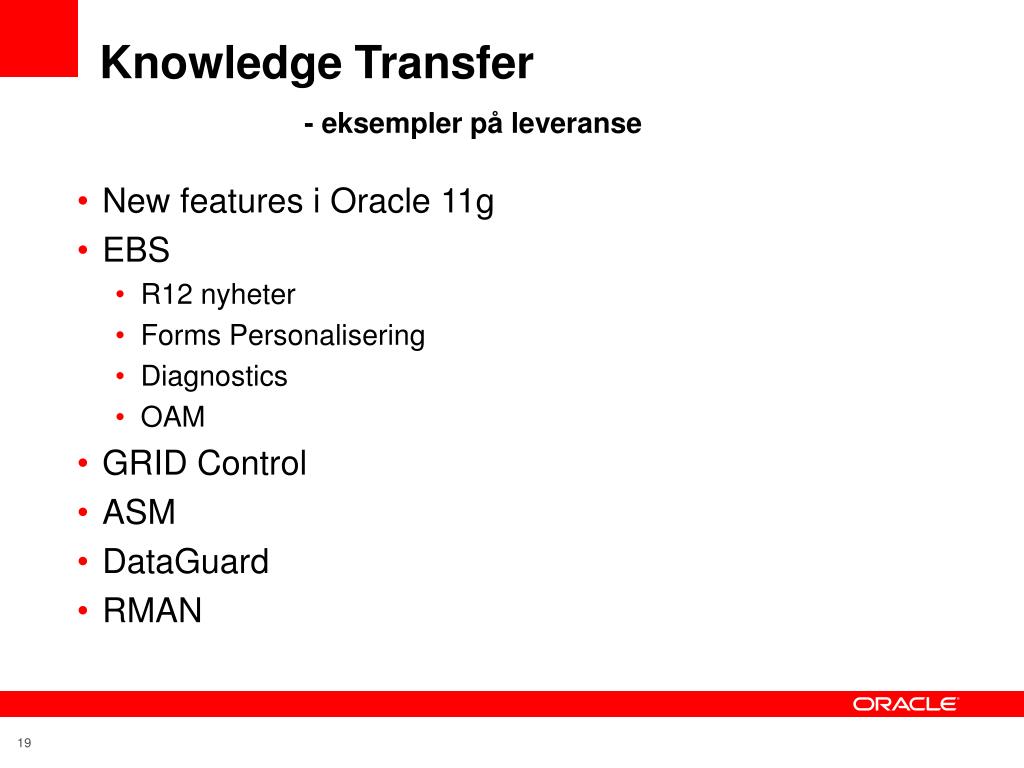 Knowledge Transfer

- eksempler på leveranse

• New features i Oracle 11g
• EBS
  • R12 nyheter
  • Forms Personalisering
  • Diagnostics
  • OAM
• GRID Control
• ASM
• DataGuard
• RMAN

ORACLE

19